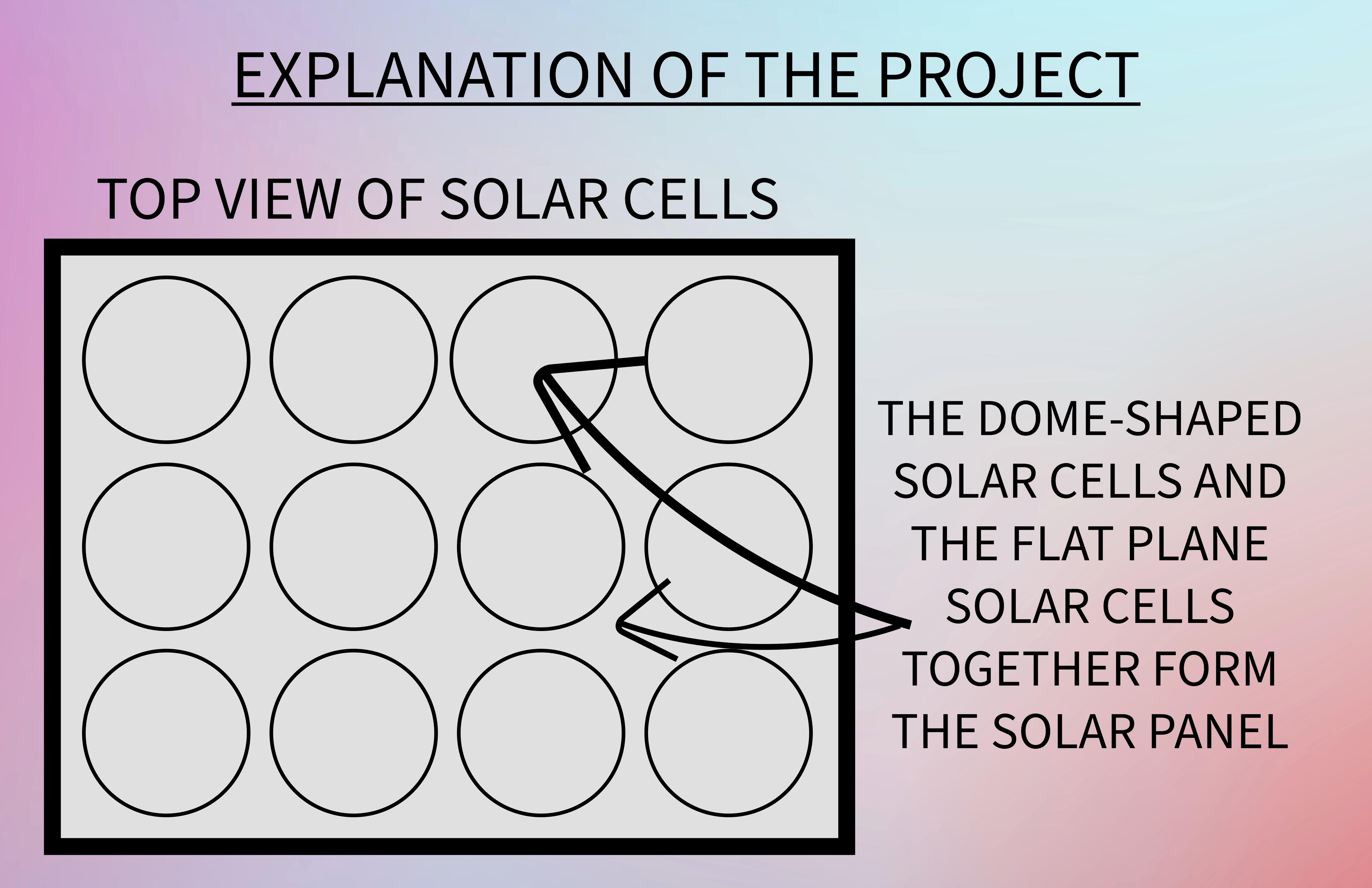 EXPLANATION OF THE PROJECT

TOP VIEW OF SOLAR CELLS

THE DOME-SHAPED SOLAR CELLS AND THE FLAT PLANE SOLAR CELLS TOGETHER FORM THE SOLAR PANEL